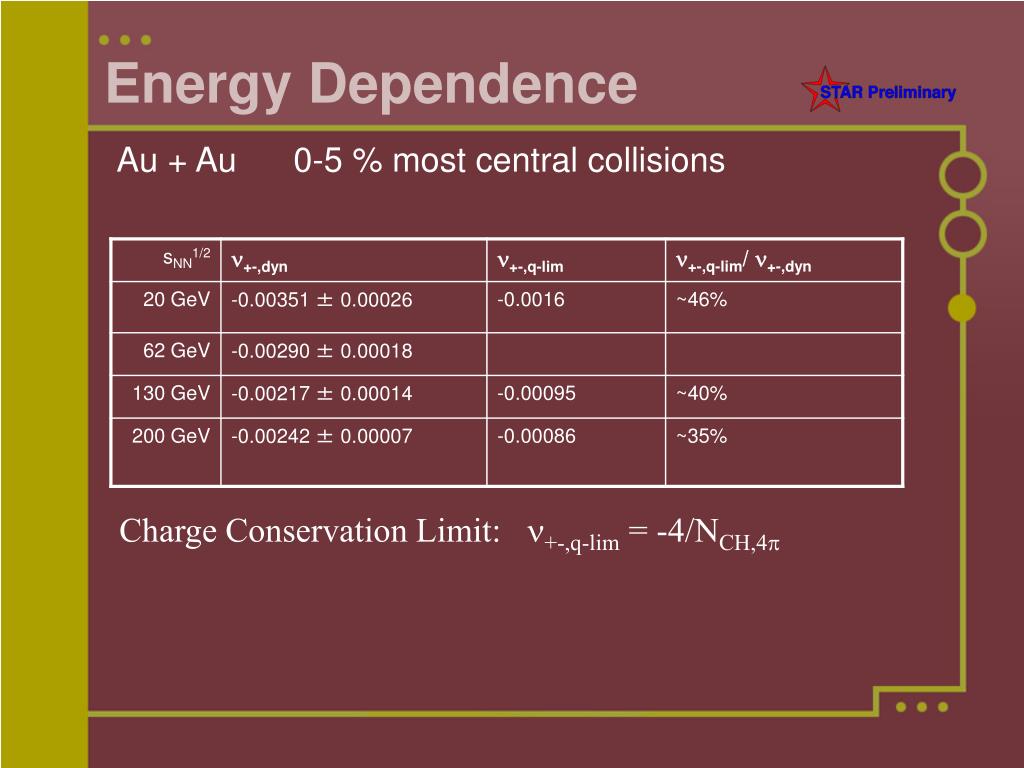 Energy Dependence

STAR Preliminary

Au + Au 0-5 % most central collisions

| $s_{NN}^{1/2}$ | $\nu_{+-,dyn}$ | $\nu_{+-,q-lim}$ | $\nu_{+-,q-lim}/\nu_{+-,dyn}$ |
|---|---|---|---|
| 20 GeV | -0.00351 $\pm$ 0.00026 | -0.0016 | ~46% |
| 62 GeV | -0.00290 $\pm$ 0.00018 | | |
| 130 GeV | -0.00217 $\pm$ 0.00014 | -0.00095 | ~40% |
| 200 GeV | -0.00242 $\pm$ 0.00007 | -0.00086 | ~35% |

Charge Conservation Limit: $\nu_{+-,q-lim} = -4/N_{CH,4\pi}$